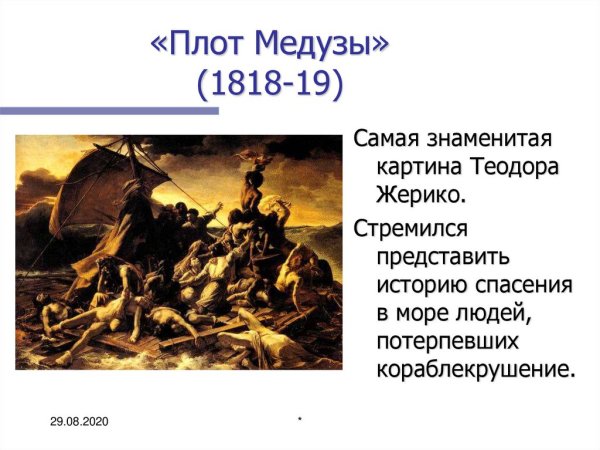 «Плот Медузы» (1818-19)

Самая знаменитая картина Теодора Жерико.

Стремился представить историю спасения в море людей, потерпевших кораблекрушение.

29.08.2020

*